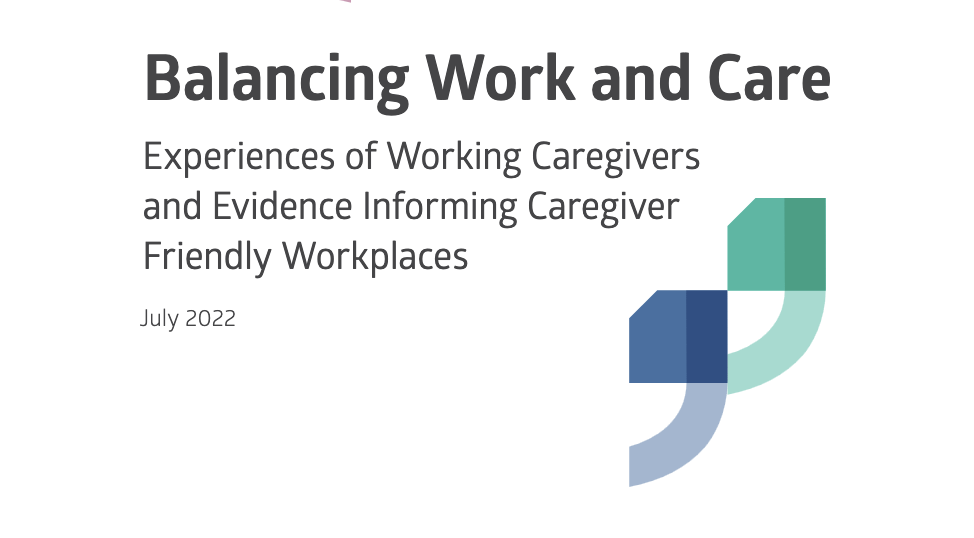 Balancing Work and Care

Experiences of Working Caregivers and Evidence Informing Caregiver Friendly Workplaces

July 2022